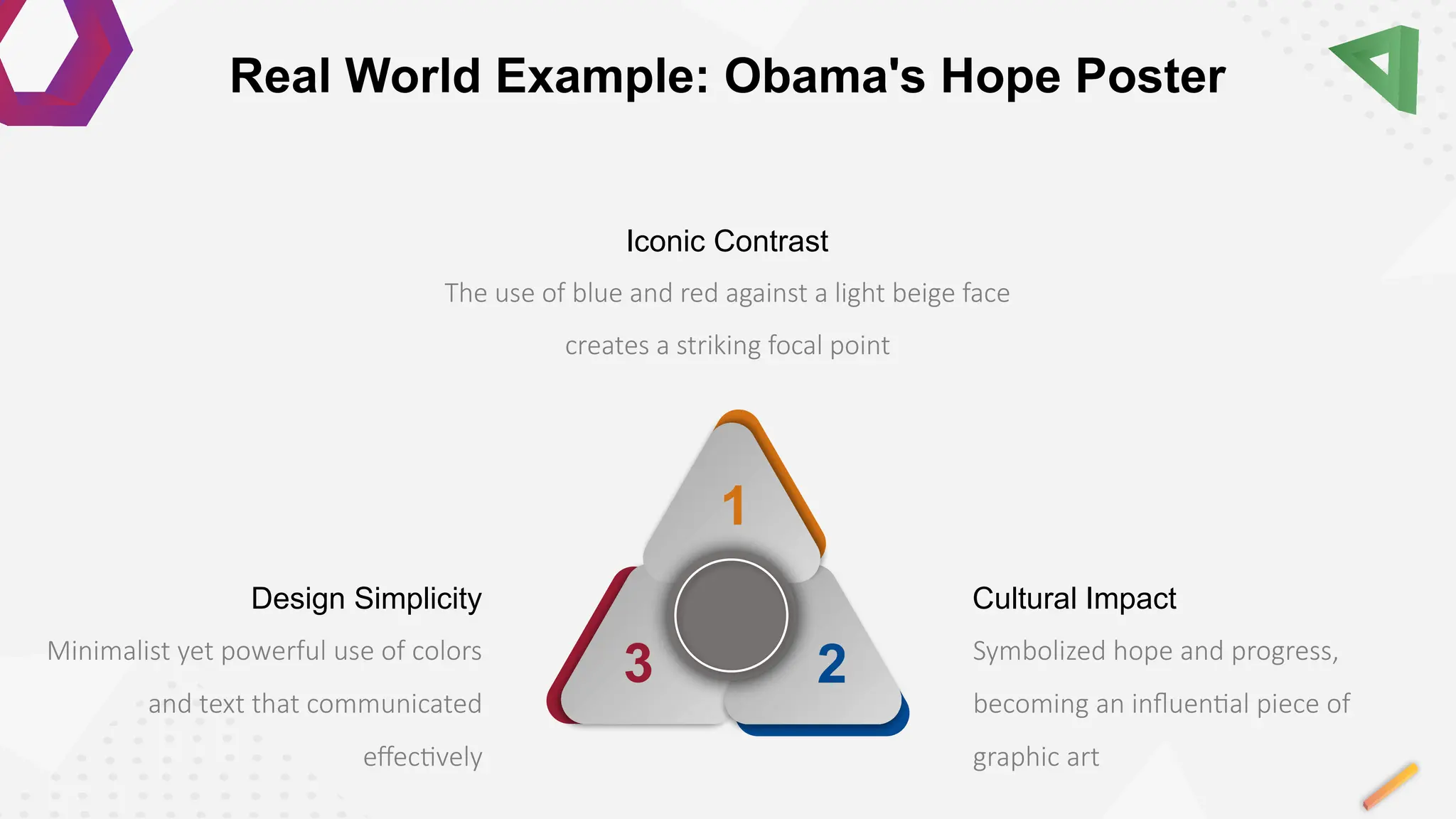 Real World Example: Obama's Hope Poster

Iconic Contrast

The use of blue and red against a light beige face creates a striking focal point

1

Design Simplicity

Minimalist yet powerful use of colors and text that communicated effectively

3

2

Cultural Impact

Symbolized hope and progress, becoming an influential piece of graphic art